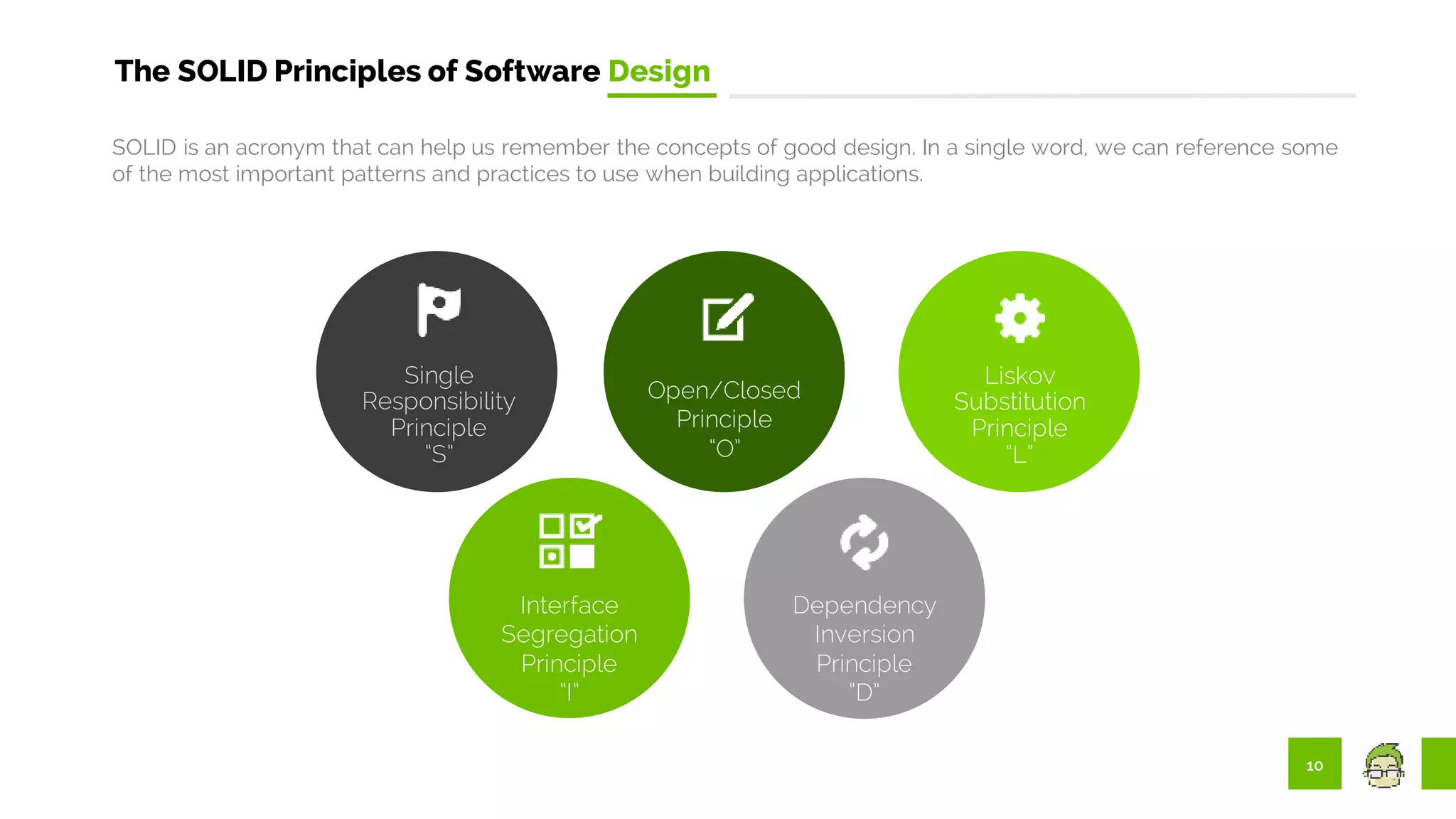 The SOLID Principles of Software Design

SOLID is an acronym that can help us remember the concepts of good design. In a single word, we can reference some of the most important patterns and practices to use when building applications.

Single Responsibility Principle "S"

Open/Closed Principle "O"

Liskov Substitution Principle "L"

Interface Segregation Principle "I"

Dependency Inversion Principle "D"

10